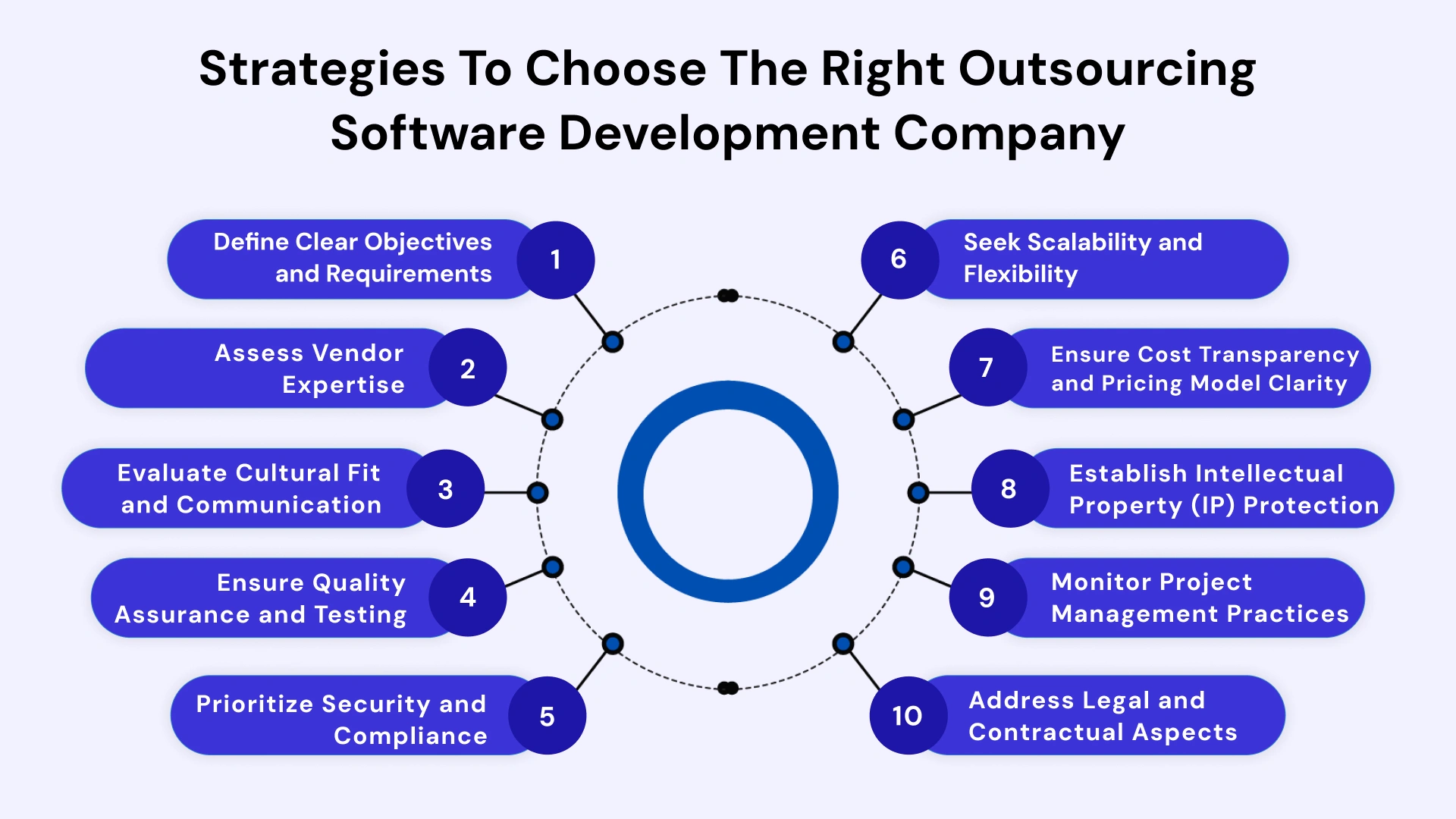 Strategies To Choose The Right Outsourcing Software Development Company

Define Clear Objectives and Requirements 1

Assess Vendor Expertise 2

Evaluate Cultural Fit and Communication 3

Ensure Quality Assurance and Testing 4

Prioritize Security and Compliance 5

6 Seek Scalability and Flexibility

7 Ensure Cost Transparency and Pricing Model Clarity

8 Establish Intellectual Property (IP) Protection

9 Monitor Project Management Practices

10 Address Legal and Contractual Aspects